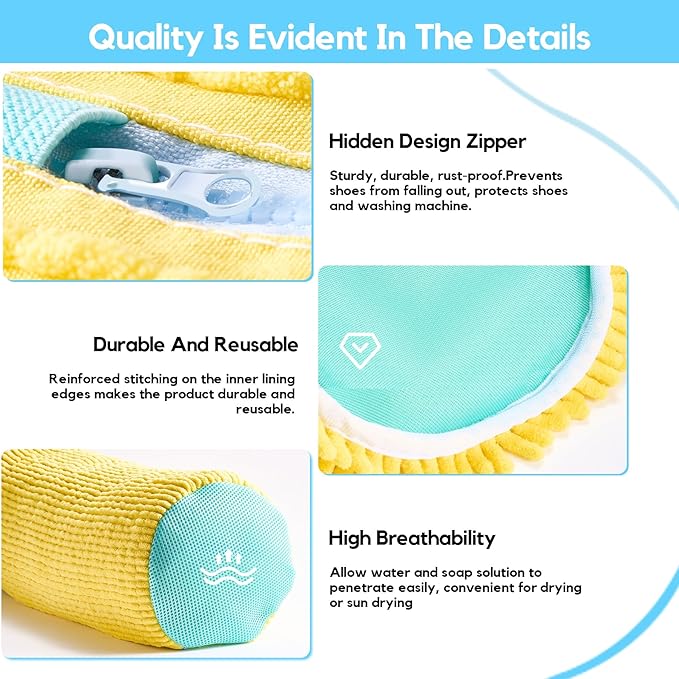 Quality Is Evident In The Details

Hidden Design Zipper

Sturdy, durable, rust-proof.Prevents shoes from falling out, protects shoes and washing machine.

Durable And Reusable

Reinforced stitching on the inner lining edges makes the product durable and reusable.

High Breathability

Allow water and soap solution to penetrate easily, convenient for drying or sun drying